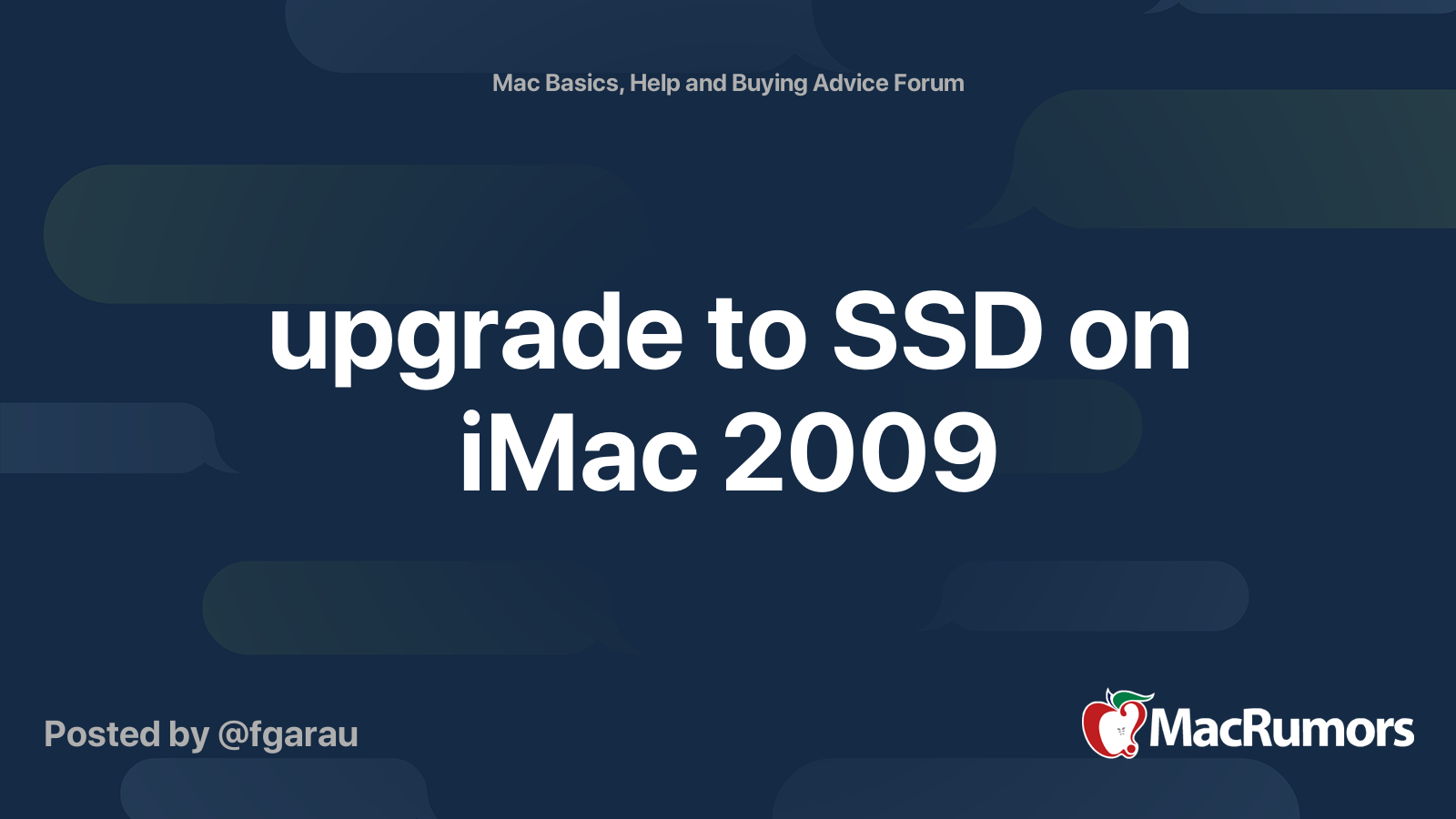 Mac Basics, Help and Buying Advice Forum

upgrade to SSD on iMac 2009

Posted by @fgarau

MacRumors